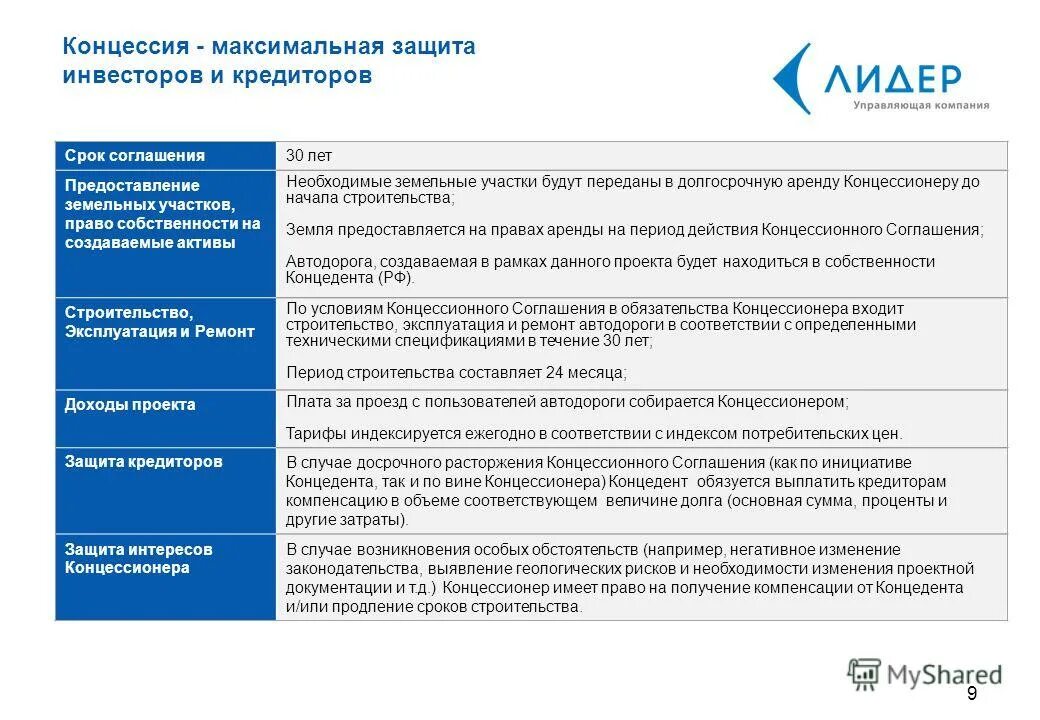 Концессия - максимальная защита инвесторов и кредиторов

ЛИДЕР
Управляющая компания

| Срок соглашения | 30 лет |
|---|---|
| Предоставление земельных участков, право собственности на создаваемые активы | Необходимые земельные участки будут переданы в долгосрочную аренду Концессионеру до начала строительства; Земля предоставляется на правах аренды на период действия Концессионного Соглашения; Автодорога, создаваемая в рамках данного проекта будет находиться в собственности Концедента (РФ). |
| Строительство, Эксплуатация и Ремонт | По условиям Концессионного Соглашения в обязательства Концессионера входит строительство, эксплуатация и ремонт автодороги в соответствии с определенными техническими спецификациями в течение 30 лет; Период строительства составляет 24 месяца; |
| Доходы проекта | Плата за проезд с пользователей автодороги собирается Концессионером; Тарифы индексируется ежегодно в соответствии с индексом потребительских цен. |
| Защита кредиторов | В случае досрочного расторжения Концессионного Соглашения (как по инициативе Концедента, так и по вине Концессионера) Концедент обязуется выплатить кредиторам компенсацию в объеме соответствующем величине долга (основная сумма, проценты и другие затраты). |
| Защита интересов Концессионера | В случае возникновения особых обстоятельств (например, негативное изменение законодательства, выявление геологических рисков и необходимости изменения проектной документации и т.д.) Концессионер имеет право на получение компенсации от Концедента и/или продление сроков строительства. |

MyShared

9